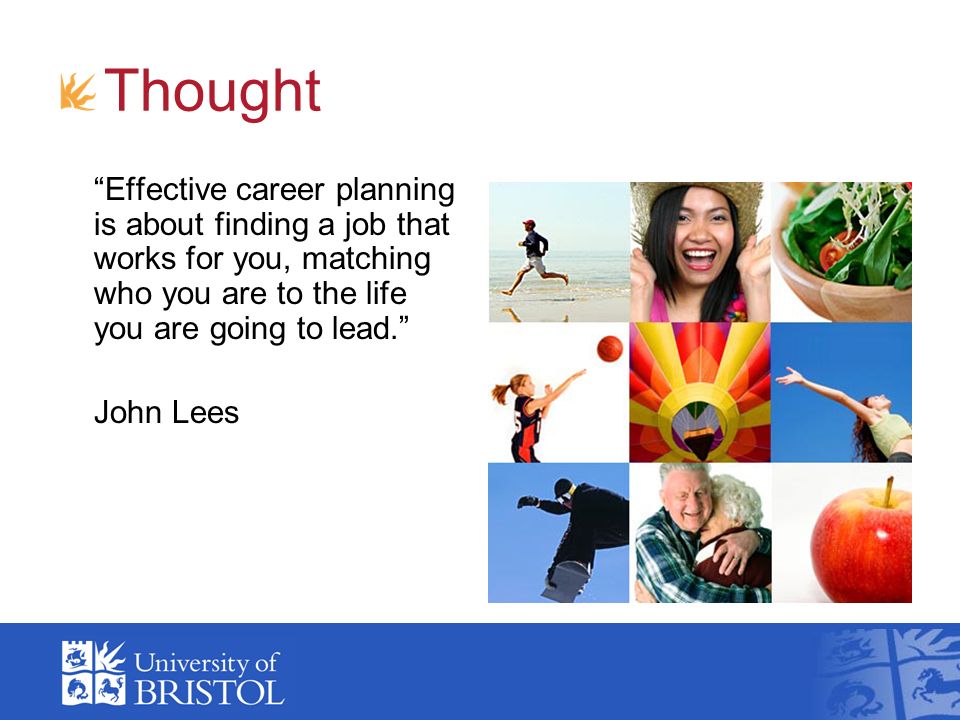 Thought

“Effective career planning is about finding a job that works for you, matching who you are to the life you are going to lead.”

John Lees

University of BRISTOL